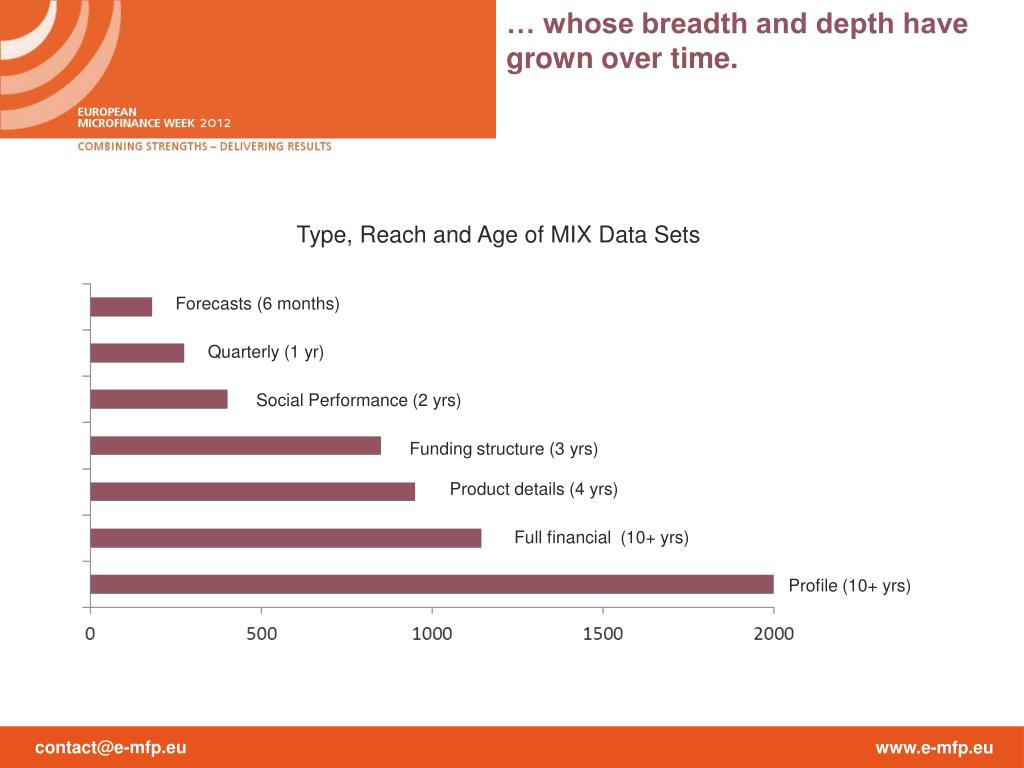 EUROPEAN
MICROFINANCE WEEK 2012
COMBINING STRENGTHS – DELIVERING RESULTS

… whose breadth and depth have grown over time.

Type, Reach and Age of MIX Data Sets

Forecasts (6 months)
Quarterly (1 yr)
Social Performance (2 yrs)
Funding structure (3 yrs)
Product details (4 yrs)
Full financial (10+ yrs)
Profile (10+ yrs)

0 500 1000 1500 2000

contact@e-mfp.eu
www.e-mfp.eu